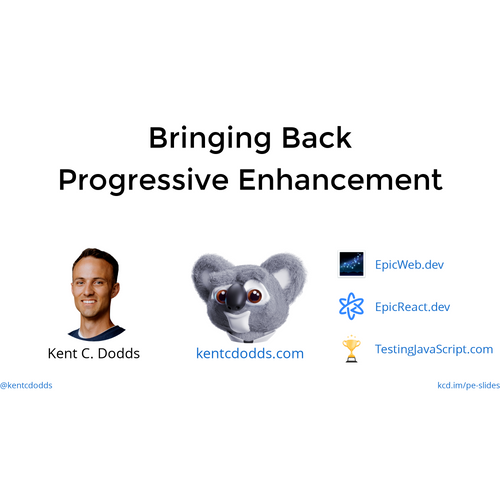 Bringing Back
Progressive Enhancement

Kent C. Dodds

kentcdodds.com

EpicWeb.dev

EpicReact.dev

TestingJavaScript.com

@kentcdodds

kcd.im/pe-slides